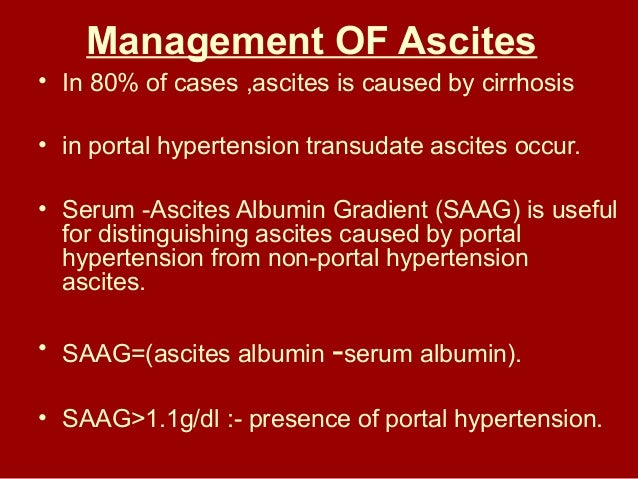 Management OF Ascites

• In 80% of cases ,ascites is caused by cirrhosis

• in portal hypertension transudate ascites occur.

• Serum -Ascites Albumin Gradient (SAAG) is useful for distinguishing ascites caused by portal hypertension from non-portal hypertension ascites.

• SAAG=(ascites albumin -serum albumin).

• SAAG>1.1g/dl :- presence of portal hypertension.